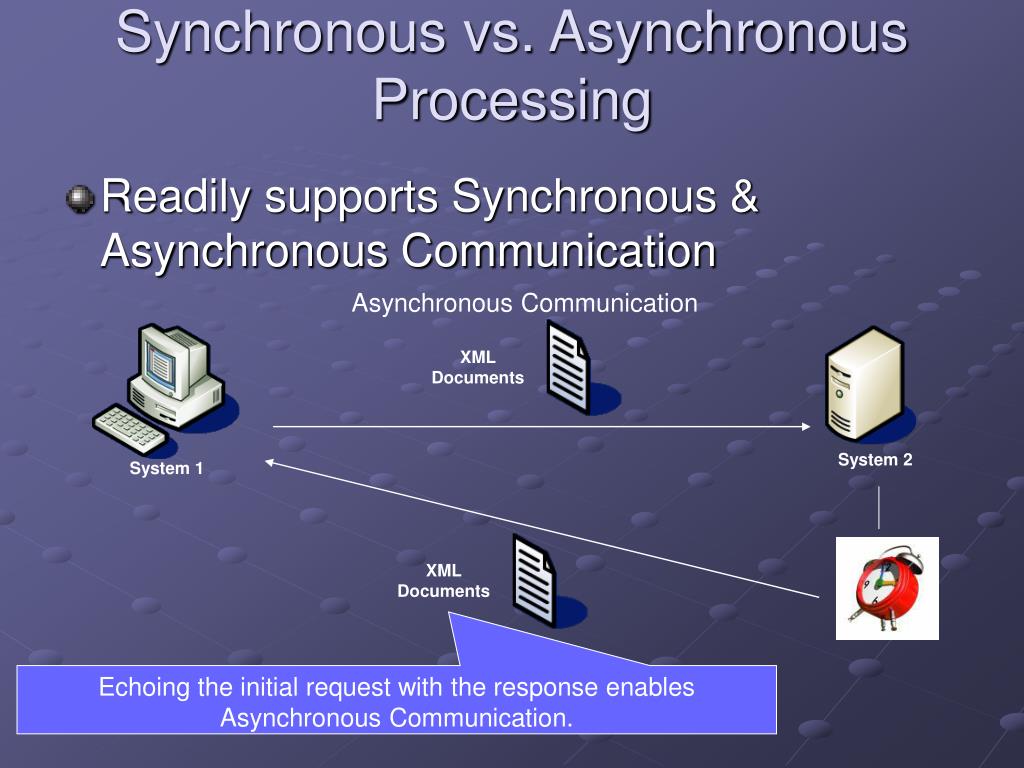 Synchronous vs. Asynchronous Processing

Readily supports Synchronous & Asynchronous Communication

Asynchronous Communication

XML Documents

System 1

System 2

XML Documents

Echoing the initial request with the response enables Asynchronous Communication.